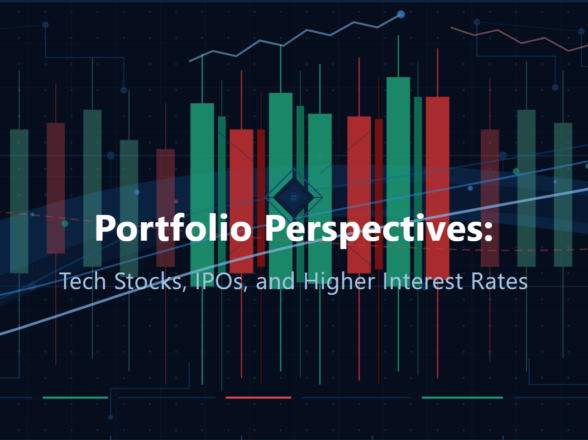 Portfolio Perspectives:

Tech Stocks, IPOs, and Higher Interest Rates